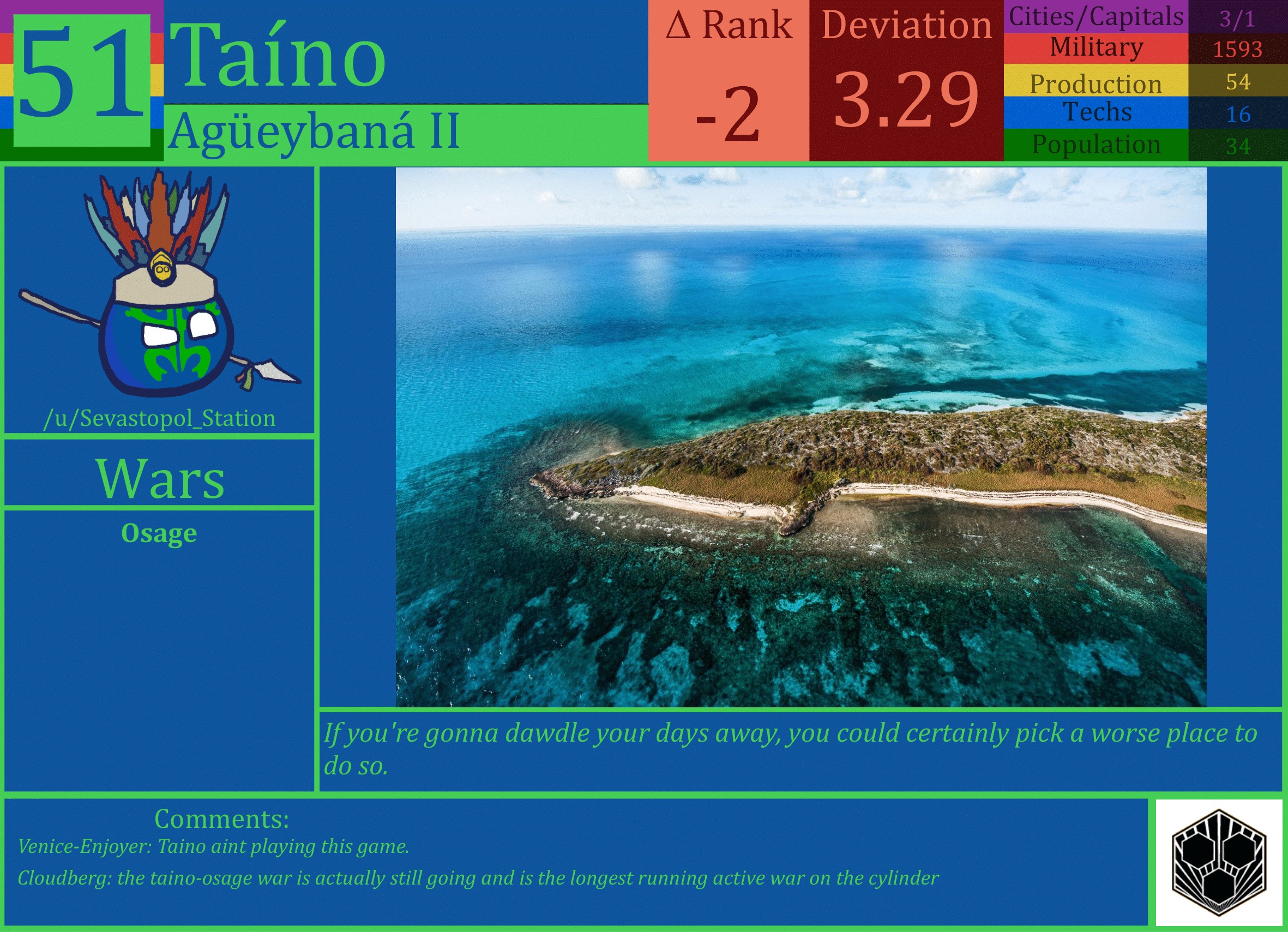 51 Taíno
Agüeybaná II

Δ Rank
-2

Deviation
3.29

| Cities/Capitals | 3/1 |
|---|---|
| Military | 1593 |
| Production | 54 |
| Techs | 16 |
| Population | 34 |

/u/Sevastopol_Station

Wars

Osage

If you're gonna dawdle your days away, you could certainly pick a worse place to do so.

Comments:
Venice-Enjoyer: Taino aint playing this game.
Cloudberg: the taino-osage war is actually still going and is the longest running active war on the cylinder